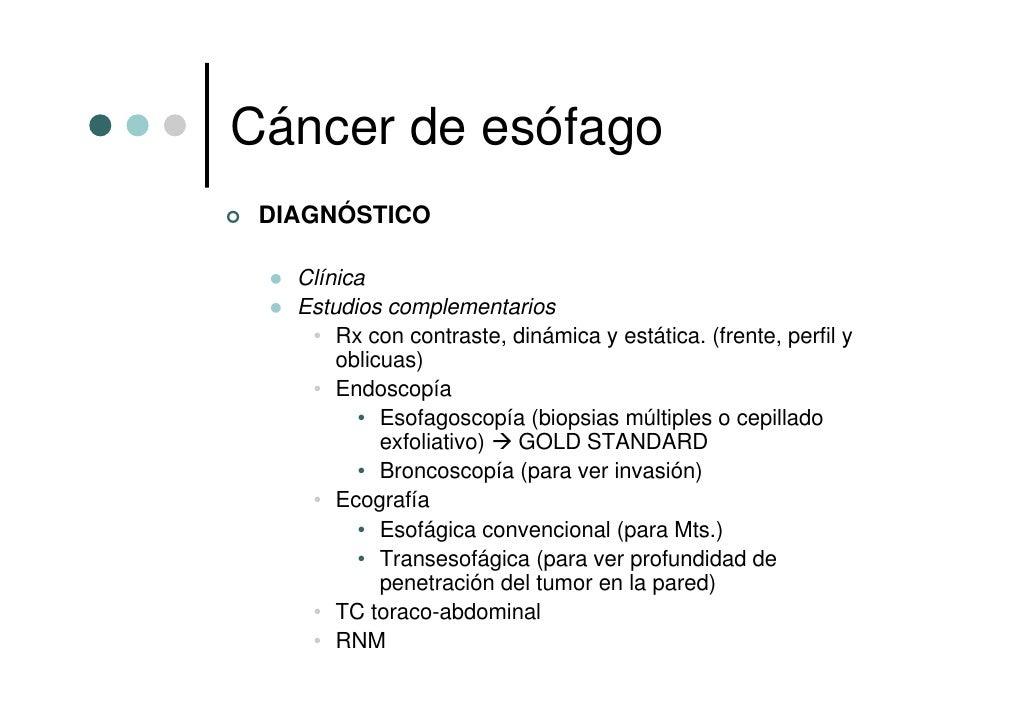 Cáncer de esófago

DIAGNÓSTICO

- Clínica
- Estudios complementarios
  - Rx con contraste, dinámica y estática. (frente, perfil y oblicuas)
  - Endoscopía
    - Esofagoscopía (biopsias múltiples o cepillado exfoliativo) → GOLD STANDARD
    - Broncoscopía (para ver invasión)
  - Ecografía
    - Esofágica convencional (para Mts.)
    - Transesofágica (para ver profundidad de penetración del tumor en la pared)
  - TC toraco-abdominal
  - RNM